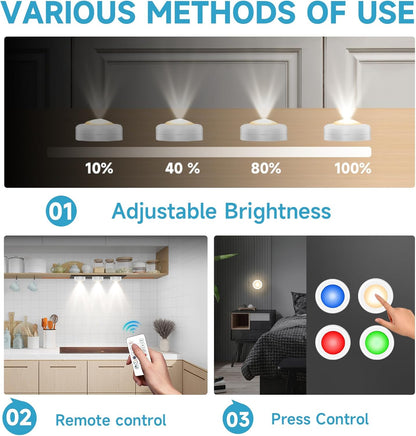 VARIOUS METHODS OF USE

10%
40 %
80%
100%

01 Adjustable Brightness

02 Remote control

03 Press Control